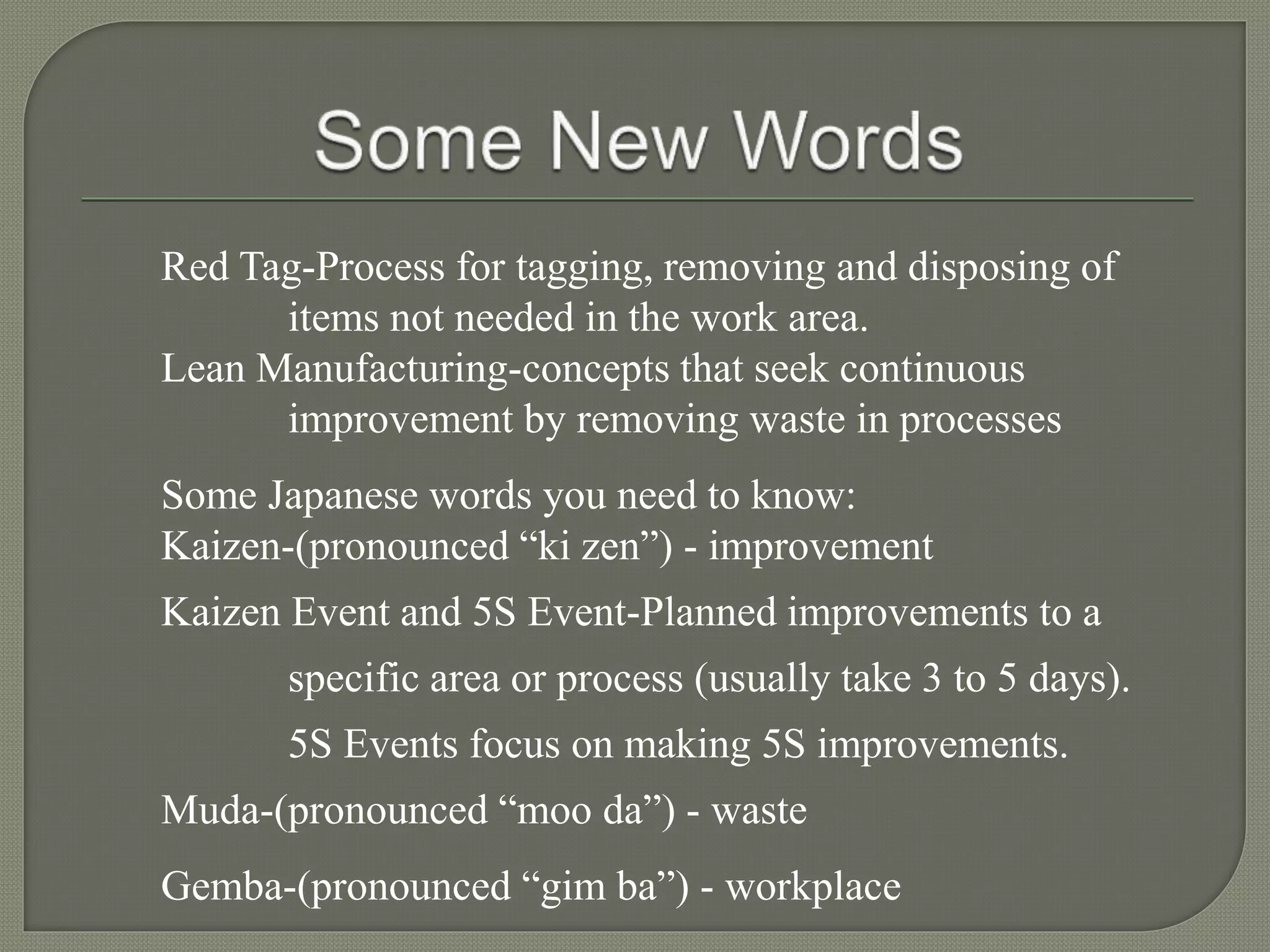 Some New Words

Red Tag-Process for tagging, removing and disposing of items not needed in the work area.
Lean Manufacturing-concepts that seek continuous improvement by removing waste in processes

Some Japanese words you need to know:
Kaizen-(pronounced “ki zen”) - improvement

Kaizen Event and 5S Event-Planned improvements to a specific area or process (usually take 3 to 5 days).

5S Events focus on making 5S improvements.

Muda-(pronounced “moo da”) - waste

Gemba-(pronounced “gim ba”) - workplace